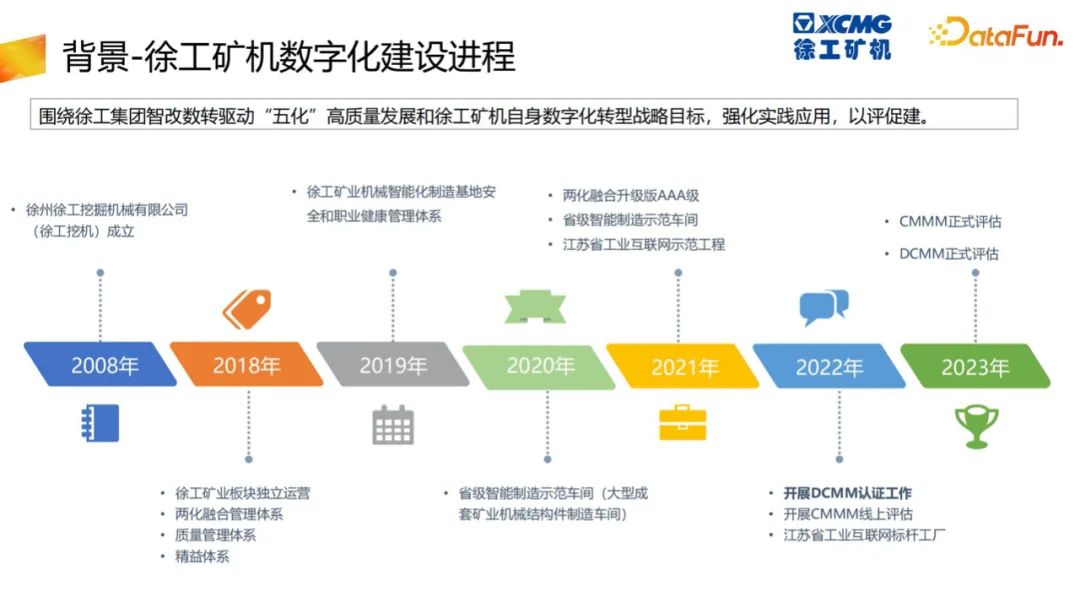 背景-徐工矿机数字化建设进程

XCMG 徐工矿机

DataFun.

围绕徐工集团智改数转驱动“五化”高质量发展和徐工矿机自身数字化转型战略目标，强化实践应用，以评促建。

• 徐州徐工挖掘机械有限公司（徐工挖机）成立

• 徐工矿业机械智能化制造基地安全和职业健康管理体系

• 两化融合升级版AAA级
• 省级智能制造示范车间
• 江苏省工业互联网示范工程

• CMMM正式评估
• DCMM正式评估

2008年 2018年 2019年 2020年 2021年 2022年 2023年

• 徐工矿业板块独立运营
• 两化融合管理体系
• 质量管理体系
• 精益体系

• 省级智能制造示范车间（大型成套矿业机械结构件制造车间）

• 开展DCMM认证工作
• 开展CMMM线上评估
• 江苏省工业互联网标杆工厂